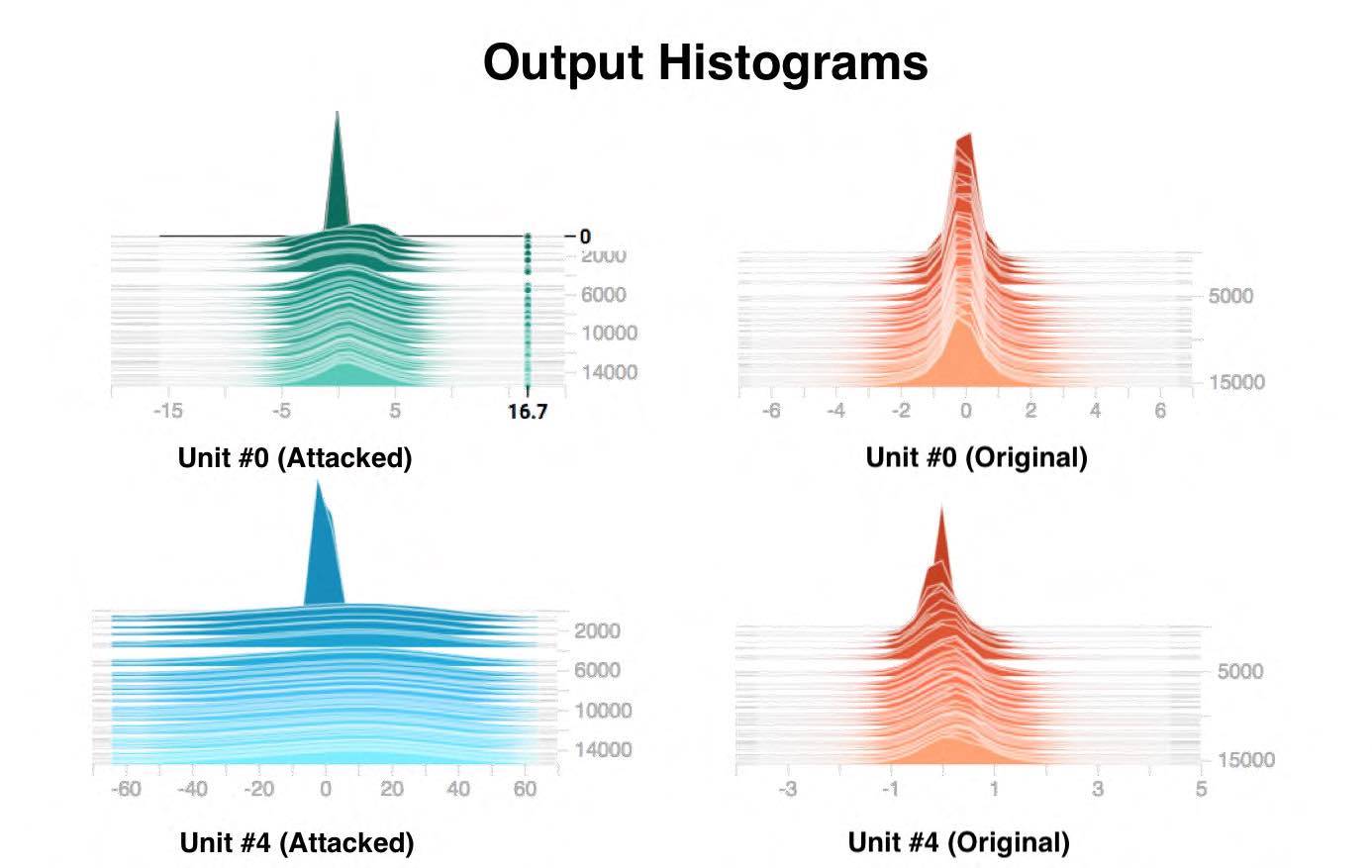 Output Histograms

0
2000
6000
10000
14000
-15
-5
5
16.7
Unit #0 (Attacked)

5000
15000
-6
-4
-2
0
2
4
6
Unit #0 (Original)

2000
6000
10000
14000
-60
-40
-20
0
20
40
60
Unit #4 (Attacked)

5000
15000
-3
-1
1
3
5
Unit #4 (Original)